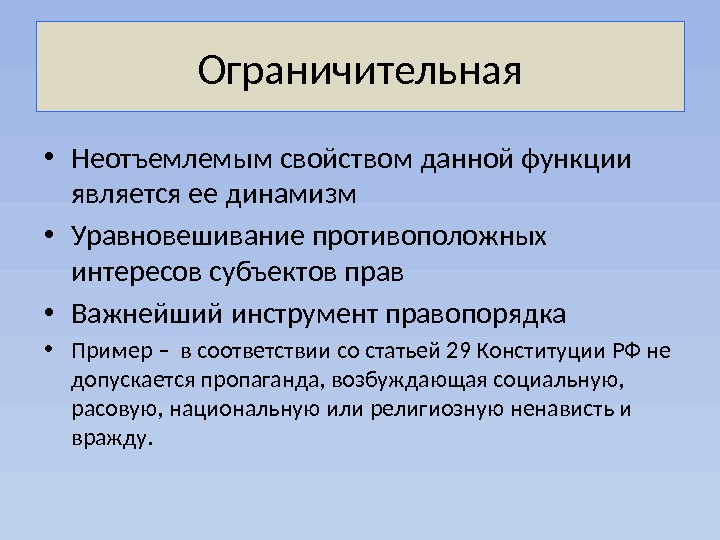 Ограничительная

• Неотъемлемым свойством данной функции является ее динамизм
• Уравновешивание противоположных интересов субъектов прав
• Важнейший инструмент правопорядка
• Пример – в соответствии со статьей 29 Конституции РФ не допускается пропаганда, возбуждающая социальную, расовую, национальную или религиозную ненависть и вражду.